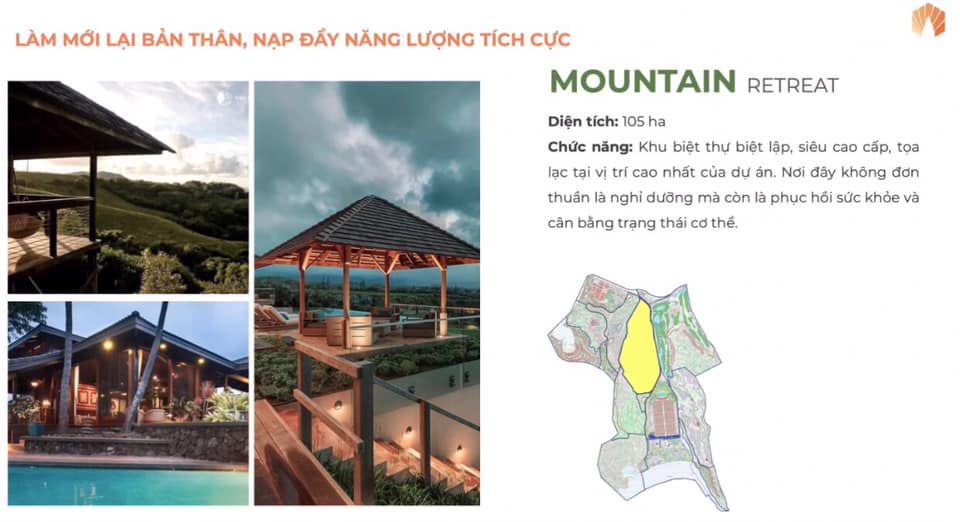 LÀM MỚI LẠI BẢN THÂN, NẠP ĐẦY NĂNG LƯỢNG TÍCH CỰC

MOUNTAIN RETREAT

Diện tích: 105 ha

Chức năng: Khu biệt thự biệt lập, siêu cao cấp, tọa lạc tại vị trí cao nhất của dự án. Nơi đây không đơn thuần là nghỉ dưỡng mà còn là phục hồi sức khỏe và cân bằng trạng thái cơ thể.